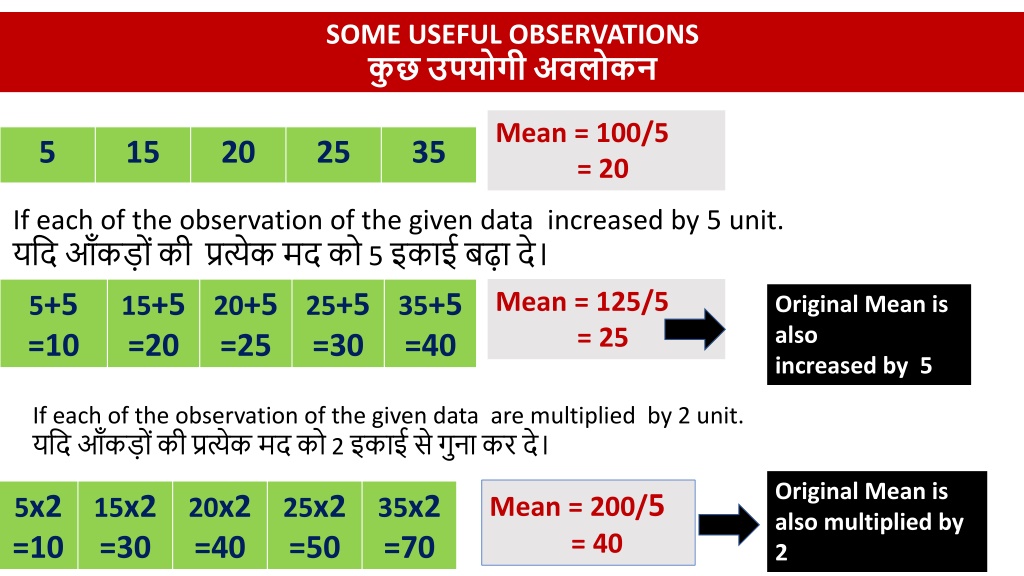 SOME USEFUL OBSERVATIONS
कुछ उपयोगी अवलोकन

| 5 | 15 | 20 | 25 | 35 |
|---|---|---|---|---|

Mean = 100/5
= 20

If each of the observation of the given data increased by 5 unit.
यदि आँकड़ों की प्रत्येक मद को 5 इकाई बढ़ा दे।

| 5+5 =10 | 15+5 =20 | 20+5 =25 | 25+5 =30 | 35+5 =40 |
|---|---|---|---|---|

Mean = 125/5
= 25

Original Mean is also increased by 5

If each of the observation of the given data are multiplied by 2 unit.
यदि आँकड़ों की प्रत्येक मद को 2 इकाई से गुना कर दे।

| 5x2 =10 | 15x2 =30 | 20x2 =40 | 25x2 =50 | 35x2 =70 |
|---|---|---|---|---|

Mean = 200/5
= 40

Original Mean is also multiplied by 2